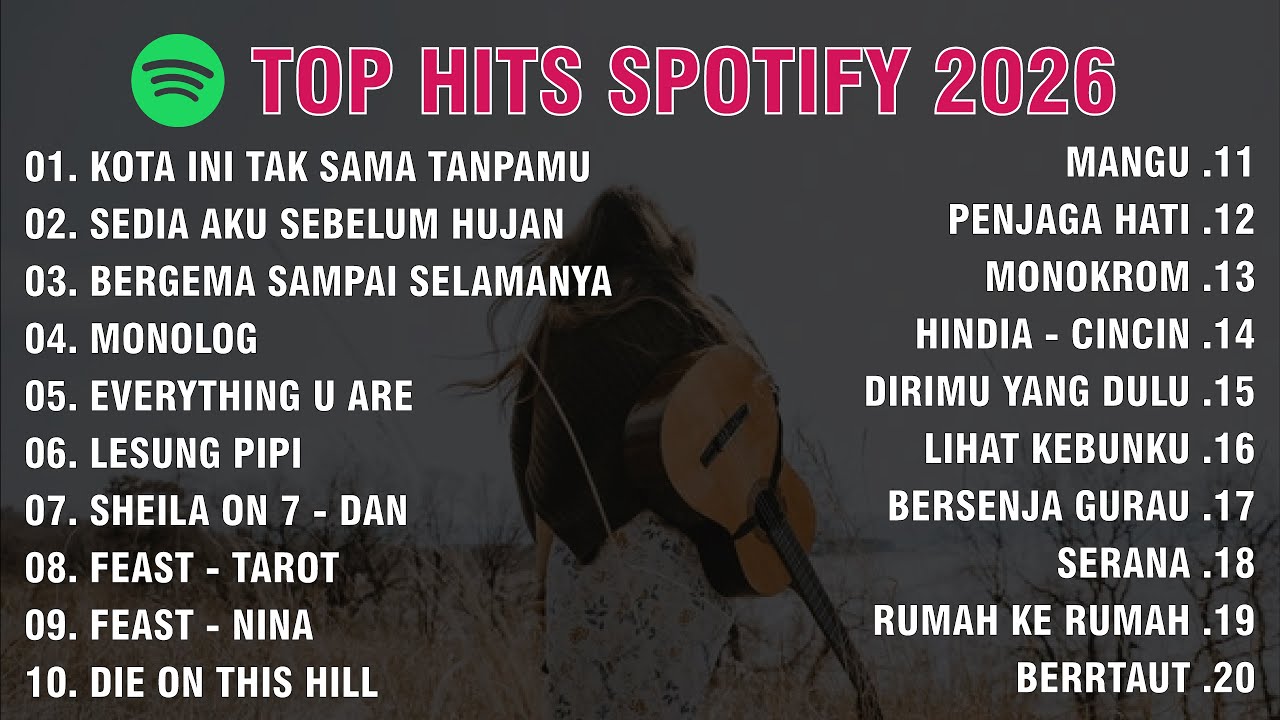 TOP HITS SPOTIFY 2026

01. KOTA INI TAK SAMA TANPAMU
02. SEDIA AKU SEBELUM HUJAN
03. BERGEMA SAMPAI SELAMANYA
04. MONOLOG
05. EVERYTHING U ARE
06. LESUNG PIPI
07. SHEILA ON 7 - DAN
08. FEAST - TAROT
09. FEAST - NINA
10. DIE ON THIS HILL

MANGU .11
PENJAGA HATI .12
MONOKROM .13
HINDIA - CINCIN .14
DIRIMU YANG DULU .15
LIHAT KEBUNKU .16
BERSENJA GURAU .17
SERANA .18
RUMAH KE RUMAH .19
BERRTAUT .20